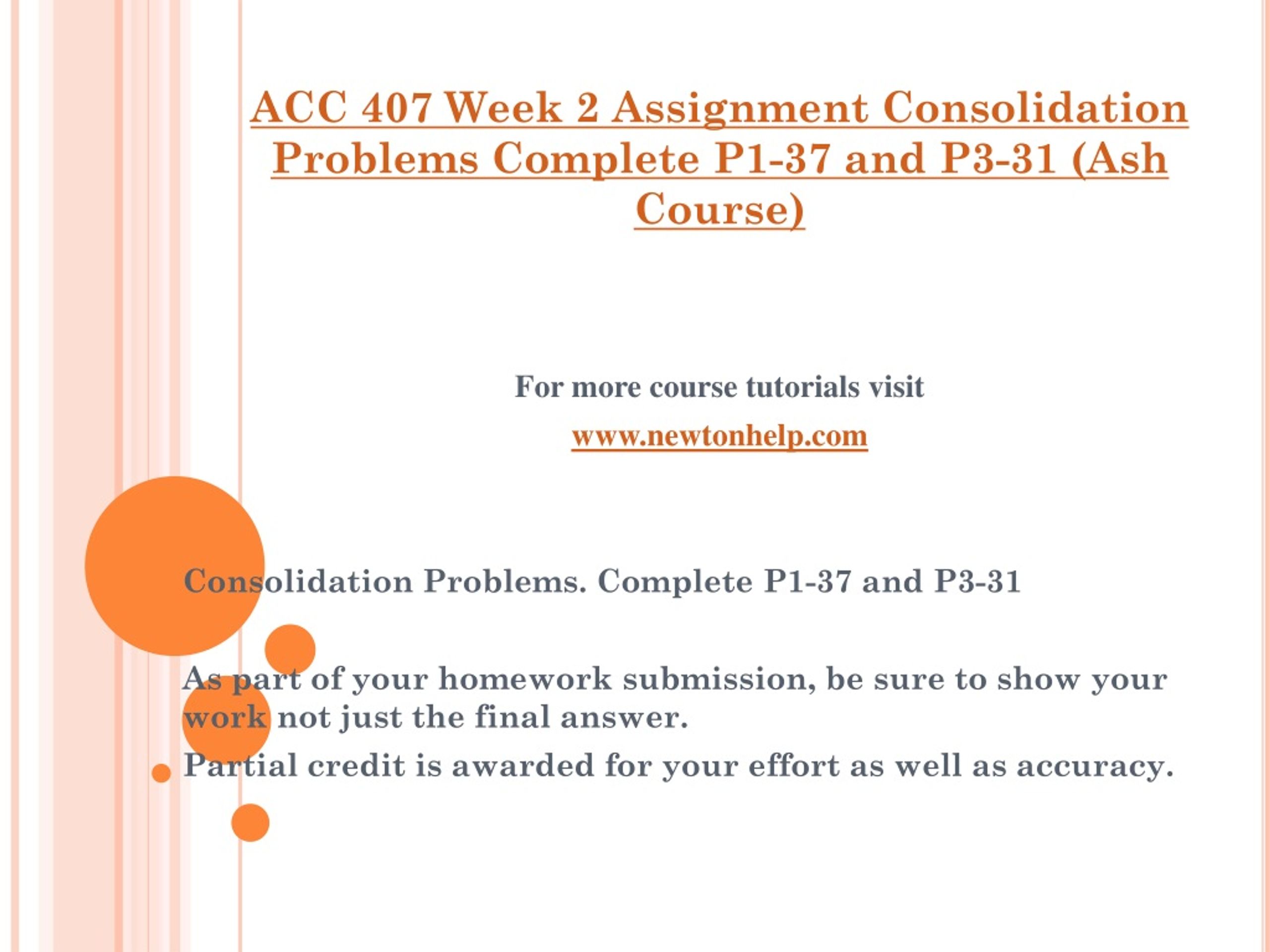 ACC 407 Week 2 Assignment Consolidation Problems Complete P1-37 and P3-31 (Ash Course)

For more course tutorials visit

www.newtonhelp.com

Consolidation Problems. Complete P1-37 and P3-31

As part of your homework submission, be sure to show your work not just the final answer.

Partial credit is awarded for your effort as well as accuracy.